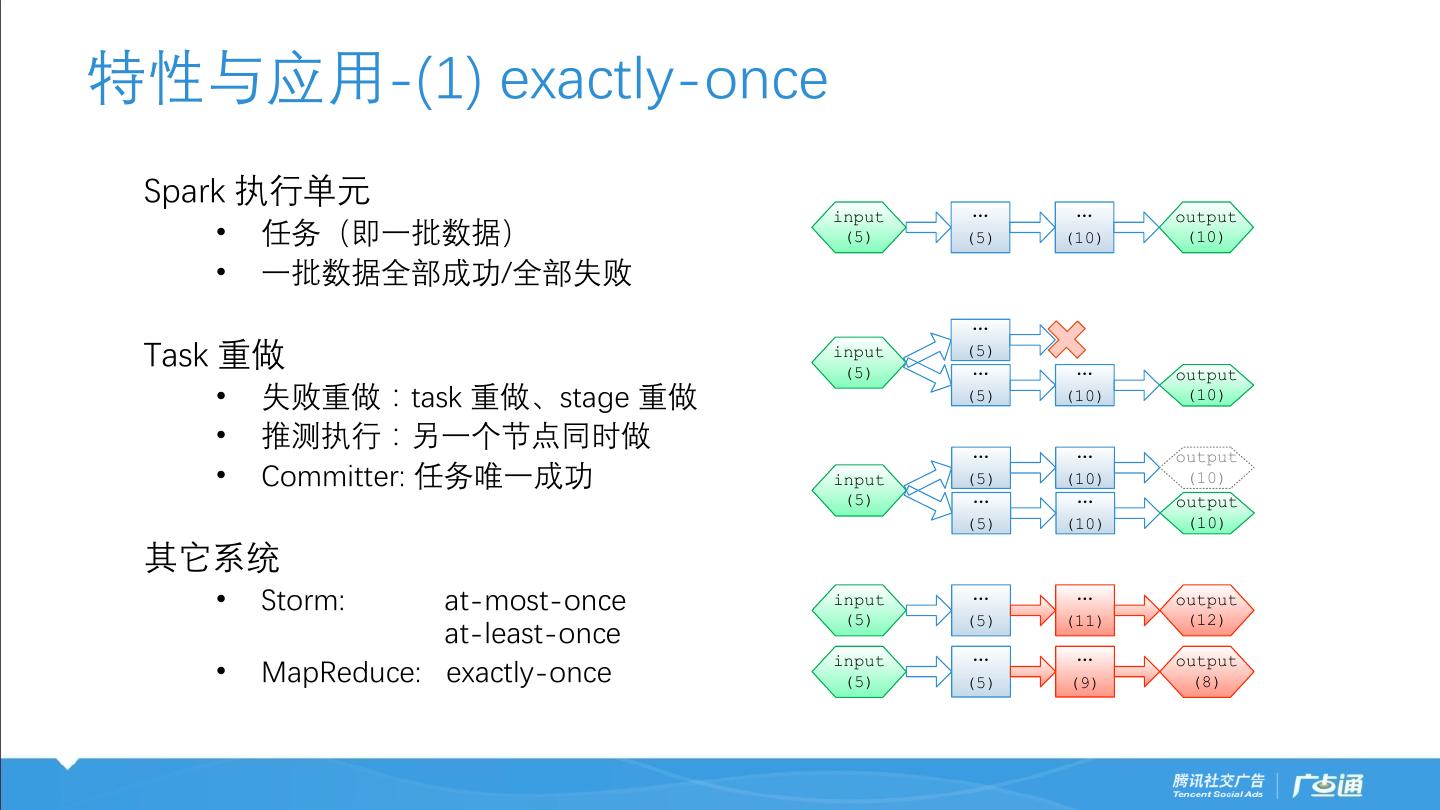 特性与应用-(1) exactly-once

Spark 执行单元
• 任务（即一批数据）
• 一批数据全部成功/全部失败

Task 重做
• 失败重做：task 重做、stage 重做
• 推测执行：另一个节点同时做
• Committer: 任务唯一成功

其它系统
• Storm: at-most-once at-least-once
• MapReduce: exactly-once

input (5) … (5) … (10) output (10)

input (5) … (5) … (5) … (10) output (10)

input (5) … (5) … (10) output (10) … (5) … (10) output (10)

input (5) … (5) … (11) output (12)

input (5) … (5) … (9) output (8)

腾讯社交广告 Tencent Social Ads 广点通